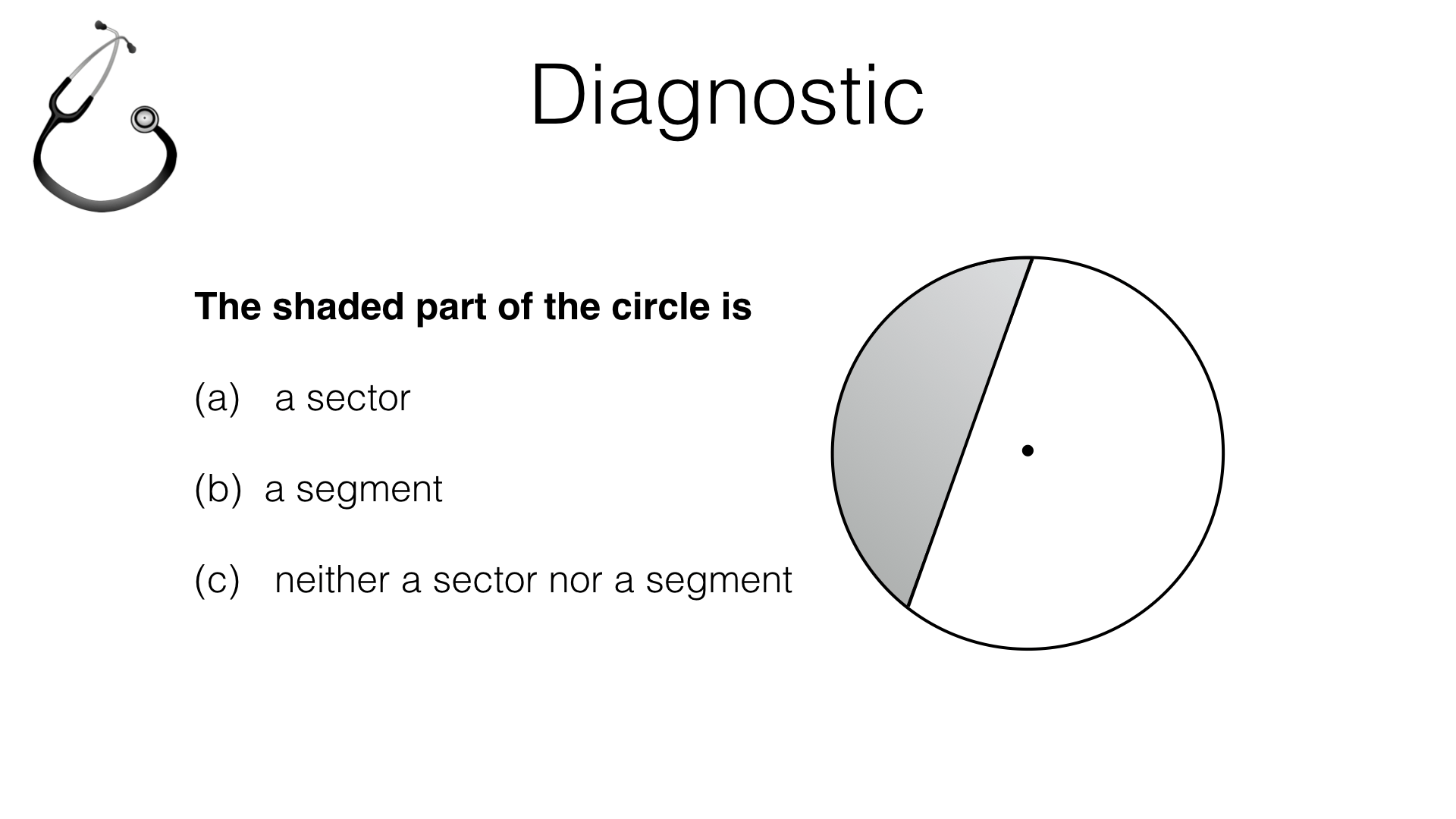 Diagnostic

The shaded part of the circle is

(a) a sector

(b) a segment

(c) neither a sector nor a segment